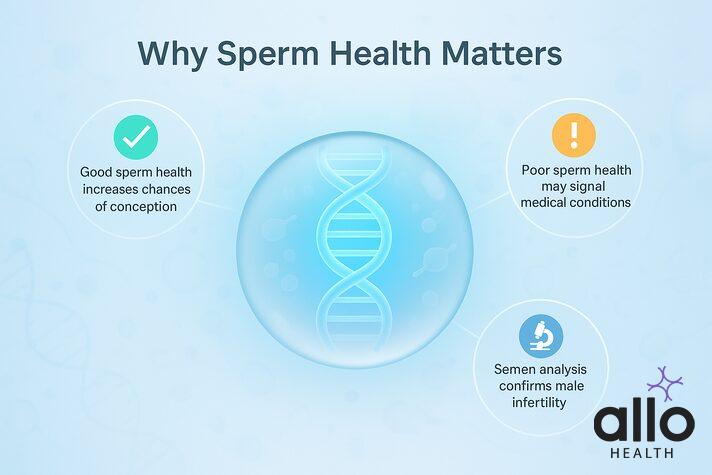 Why Sperm Health Matters

Good sperm health increases chances of conception

Poor sperm health may signal medical conditions

Semen analysis confirms male infertility

allo
HEALTH